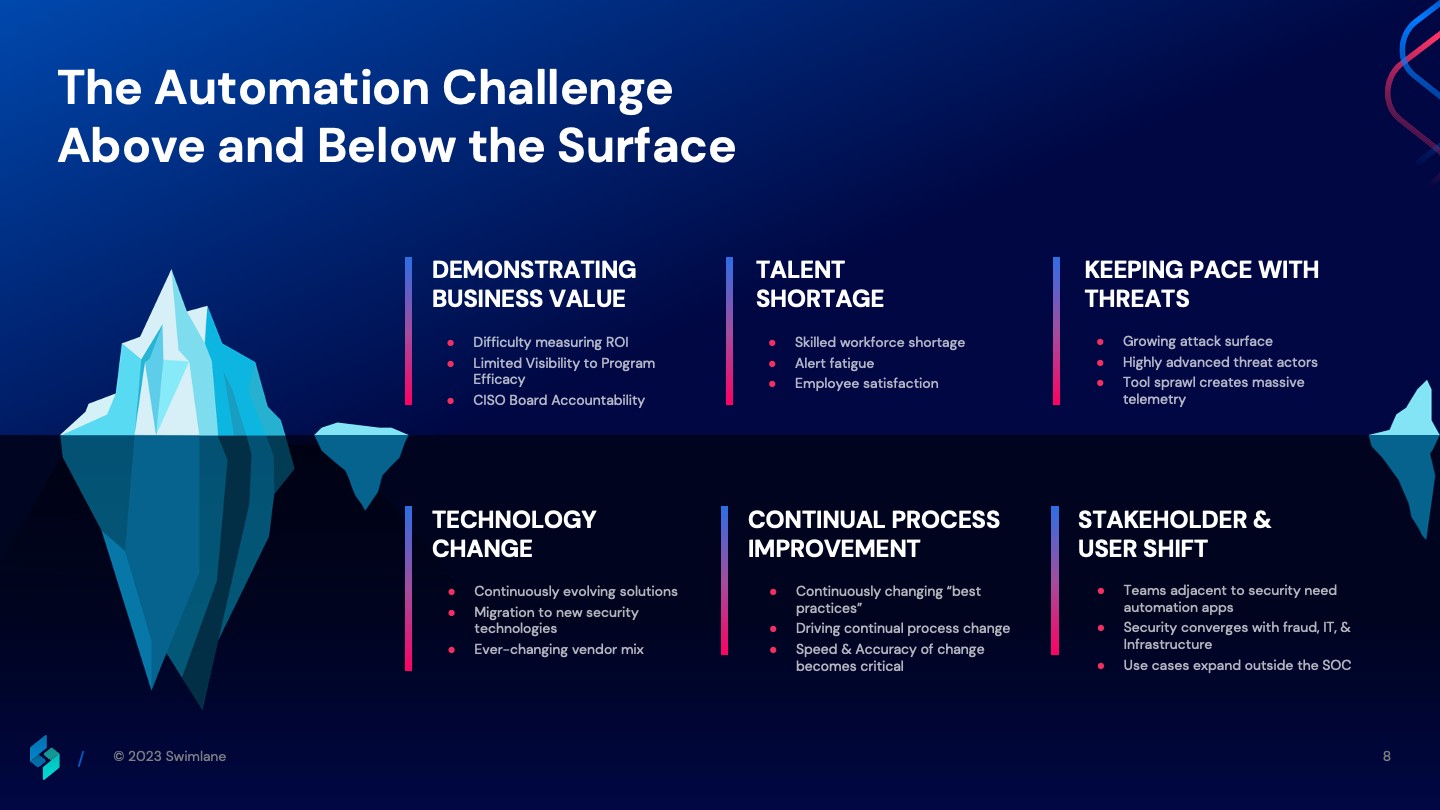 The Automation Challenge Above and Below the Surface

DEMONSTRATING BUSINESS VALUE

- Difficulty measuring ROI
- Limited Visibility to Program Efficacy
- CISO Board Accountability

TALENT SHORTAGE

- Skilled workforce shortage
- Alert fatigue
- Employee satisfaction

KEEPING PACE WITH THREATS

- Growing attack surface
- Highly advanced threat actors
- Tool sprawl creates massive telemetry

TECHNOLOGY CHANGE

- Continuously evolving solutions
- Migration to new security technologies
- Ever-changing vendor mix

CONTINUAL PROCESS IMPROVEMENT

- Continuously changing "best practices"
- Driving continual process change
- Speed & Accuracy of change becomes critical

STAKEHOLDER & USER SHIFT

- Teams adjacent to security need automation apps
- Security converges with fraud, IT, & Infrastructure
- Use cases expand outside the SOC

/ © 2023 Swimlane

8